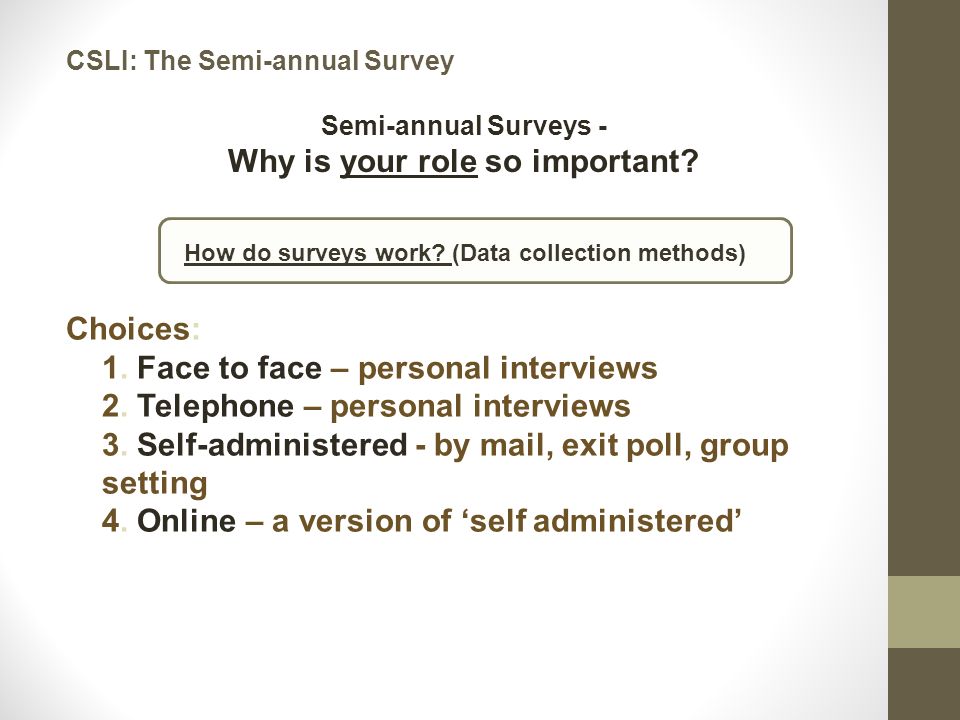 CSLI: The Semi-annual Survey

Semi-annual Surveys -
Why is your role so important?

How do surveys work? (Data collection methods)

Choices:
1. Face to face – personal interviews
2. Telephone – personal interviews
3. Self-administered - by mail, exit poll, group setting
4. Online – a version of ‘self administered’